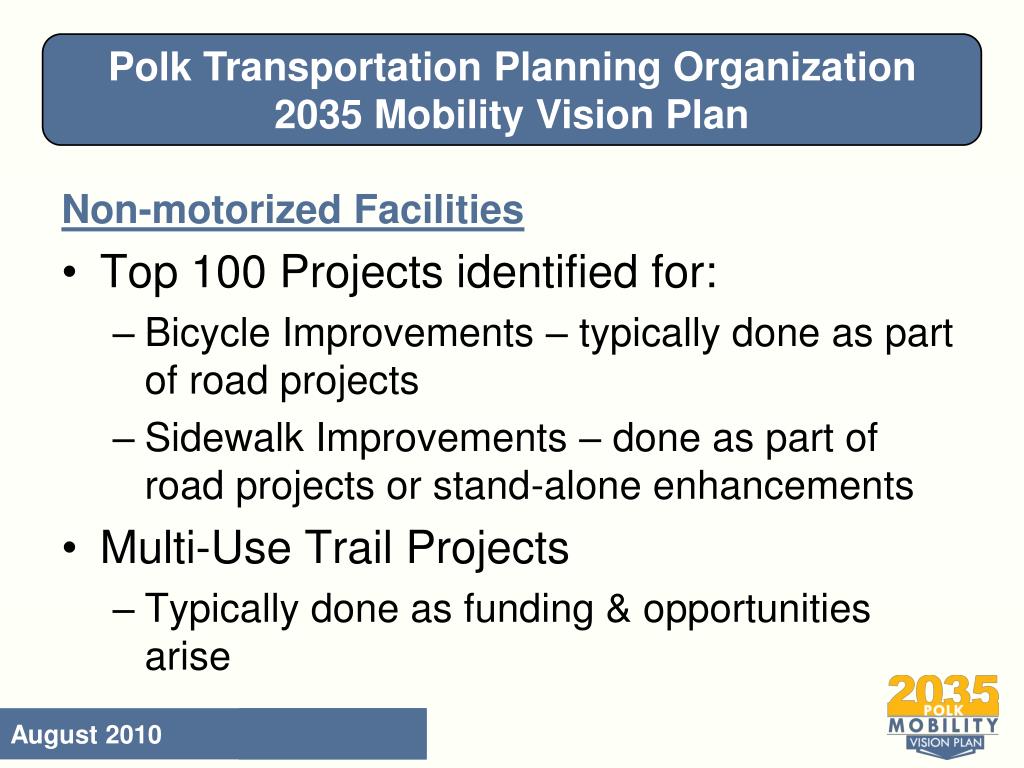 Polk Transportation Planning Organization
2035 Mobility Vision Plan

Non-motorized Facilities

• Top 100 Projects identified for:
– Bicycle Improvements – typically done as part of road projects
– Sidewalk Improvements – done as part of road projects or stand-alone enhancements
• Multi-Use Trail Projects
– Typically done as funding & opportunities arise

August 2010

2035 POLK MOBILITY VISION PLAN